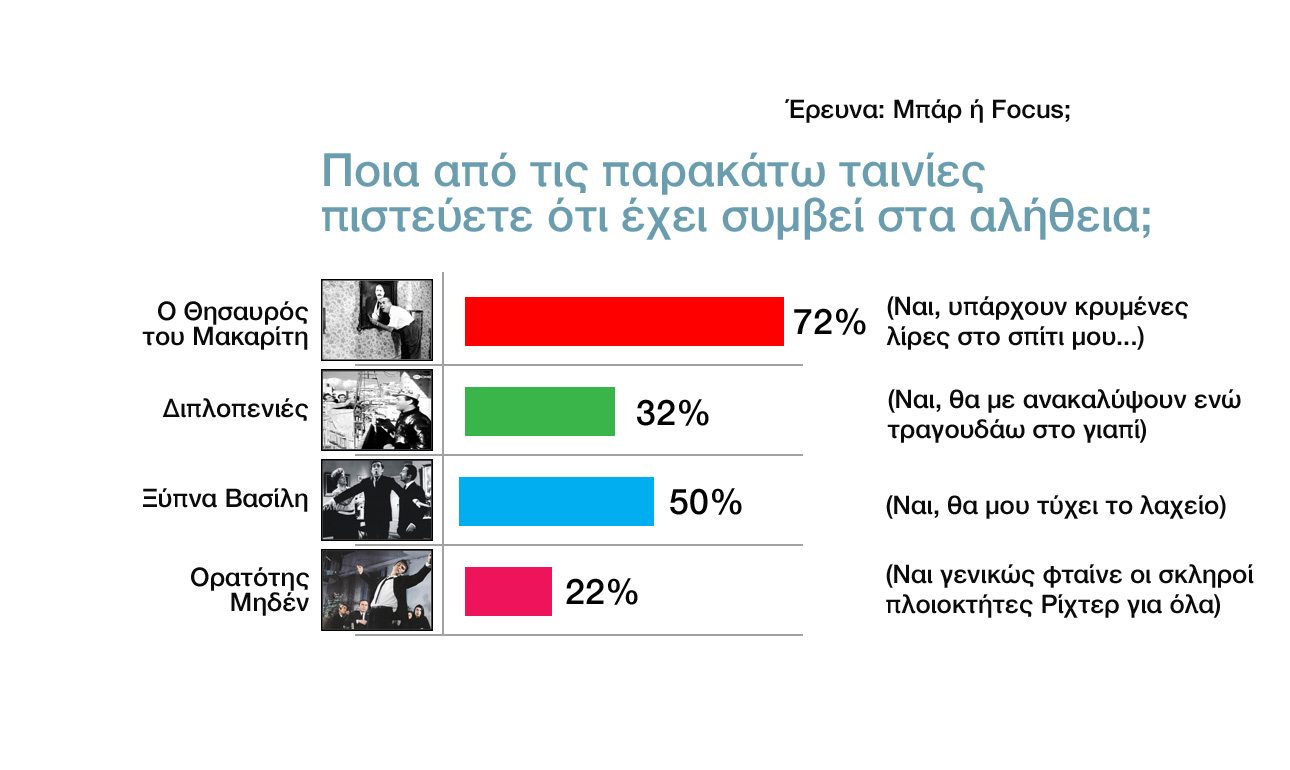 Έρευνα: Μπάρ ή Focus;

Ποια από τις παρακάτω ταινίες πιστεύετε ότι έχει συμβεί στα αλήθεια;

Ο Θησαυρός του Μακαρίτη 72% (Ναι, υπάρχουν κρυμένες λίρες στο σπίτι μου...)

Διπλοπενιές 32% (Ναι, θα με ανακαλύψουν ενώ τραγουδάω στο γιαπί)

Ξύπνα Βασίλη 50% (Ναι, θα μου τύχει το λαχείο)

Ορατότης Μηδέν 22% (Ναι γενικώς φταίνε οι σκληροί πλοιοκτήτες Ρίχτερ για όλα)